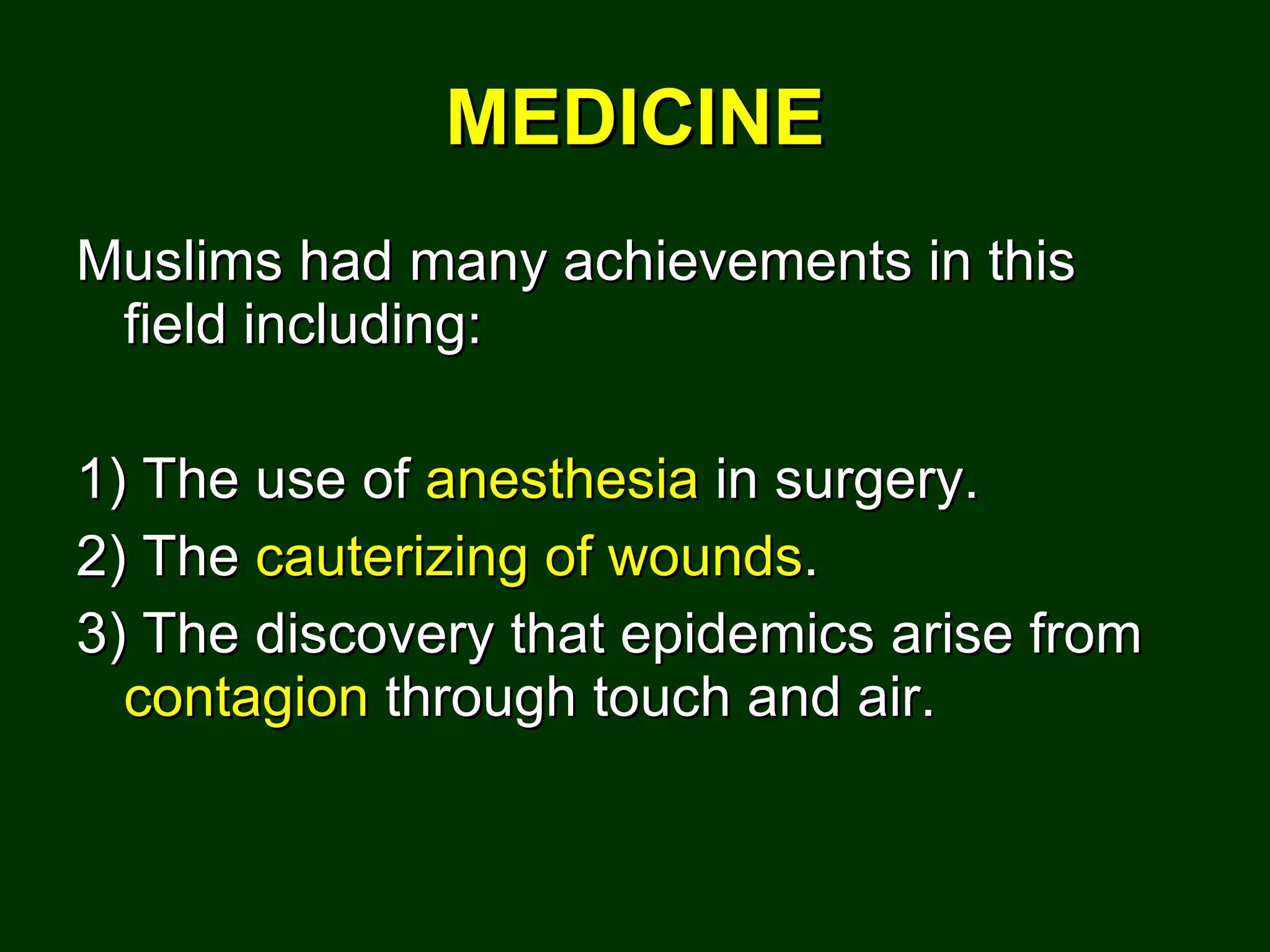 MEDICINE

Muslims had many achievements in this field including:

1) The use of anesthesia in surgery.
2) The cauterizing of wounds.
3) The discovery that epidemics arise from contagion through touch and air.